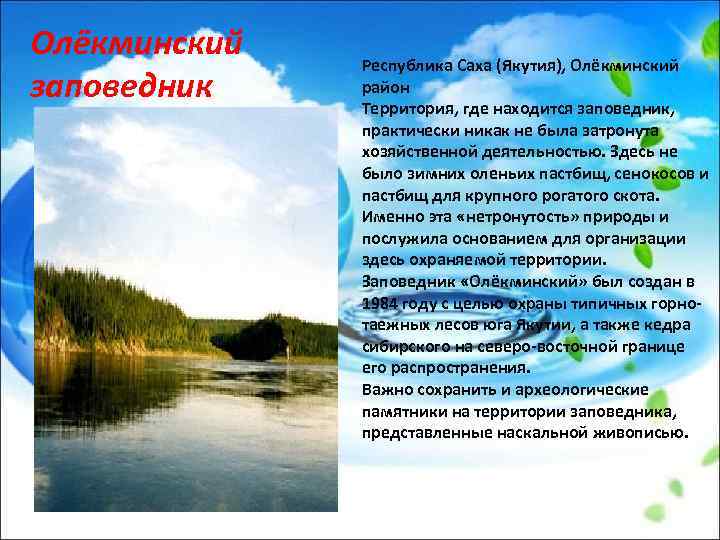 Олёкминский заповедник

Республика Саха (Якутия), Олёкминский район
Территория, где находится заповедник, практически никак не была затронута хозяйственной деятельностью. Здесь не было зимних оленьих пастбищ, сенокосов и пастбищ для крупного рогатого скота. Именно эта «нетронутость» природы и послужила основанием для организации здесь охраняемой территории.
Заповедник «Олёкминский» был создан в 1984 году с целью охраны типичных горно-таежных лесов юга Якутии, а также кедра сибирского на северо-восточной границе его распространения.
Важно сохранить и археологические памятники на территории заповедника, представленные наскальной живописью.